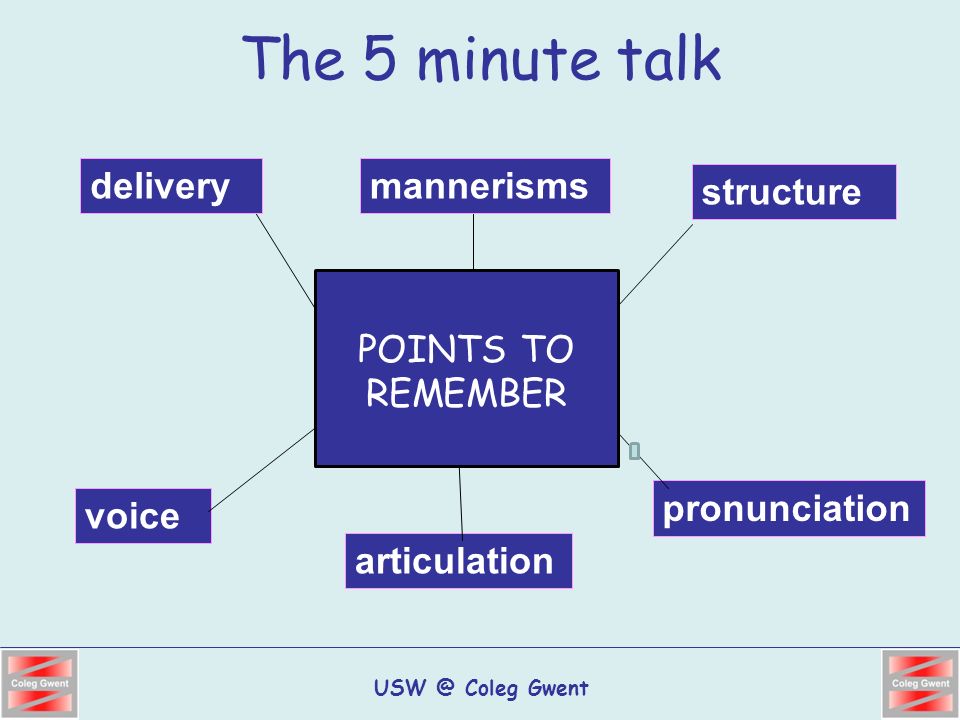 The 5 minute talk

delivery

mannerisms

structure

POINTS TO REMEMBER

voice

articulation

pronunciation

Coleg Gwent

USW @ Coleg Gwent

Coleg Gwent